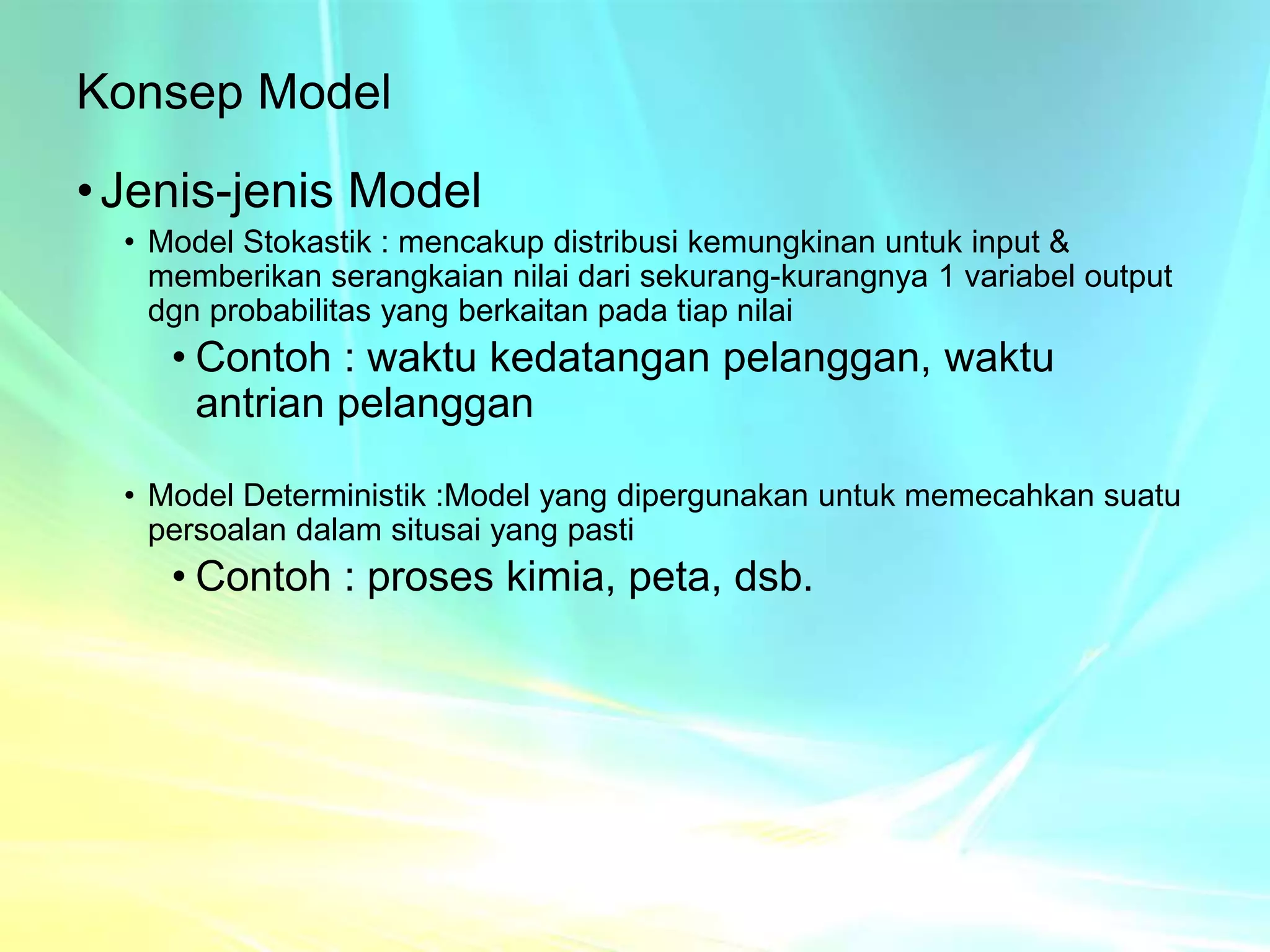 Konsep Model

• Jenis-jenis Model

• Model Stokastik : mencakup distribusi kemungkinan untuk input & memberikan serangkaian nilai dari sekurang-kurangnya 1 variabel output dgn probabilitas yang berkaitan pada tiap nilai

• Contoh : waktu kedatangan pelanggan, waktu antrian pelanggan

• Model Deterministik :Model yang dipergunakan untuk memecahkan suatu persoalan dalam situsai yang pasti

• Contoh : proses kimia, peta, dsb.